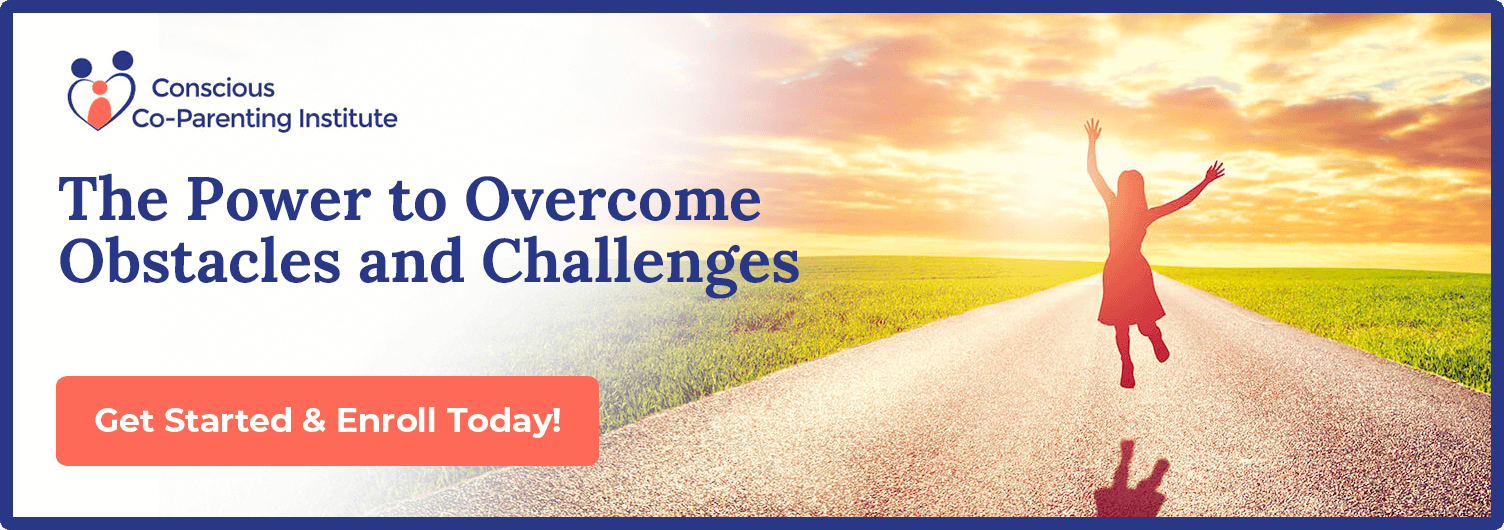 Conscious Co-Parenting Institute

The Power to Overcome Obstacles and Challenges

Get Started & Enroll Today!